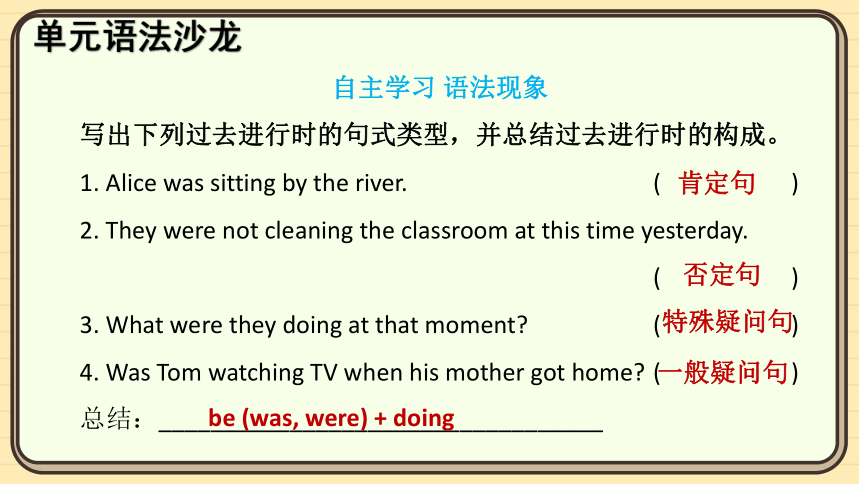 单元语法沙龙

自主学习 语法现象

写出下列过去进行时的句式类型，并总结过去进行时的构成。

1. Alice was sitting by the river. ( 肯定句 )

2. They were not cleaning the classroom at this time yesterday. ( 否定句 )

3. What were they doing at that moment? (特殊疑问句)

4. Was Tom watching TV when his mother got home? (一般疑问句)

总结：be (was, were) + doing